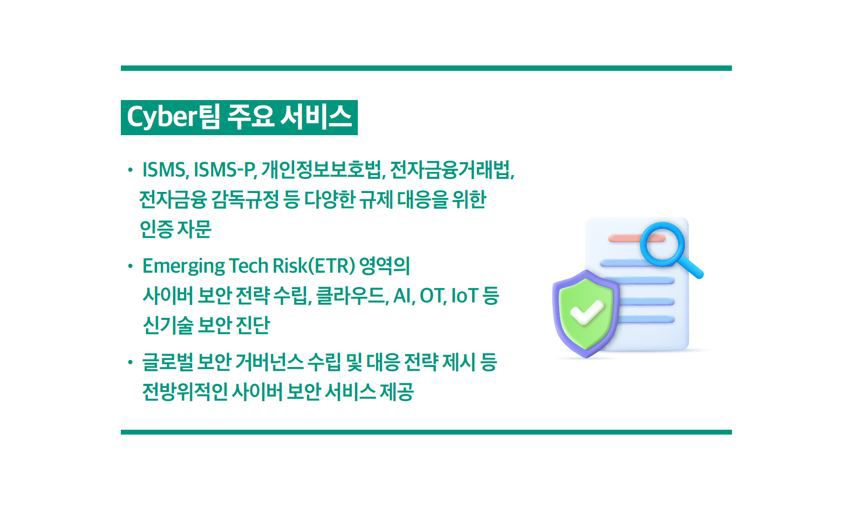 Cyber팀 주요 서비스

• ISMS, ISMS-P, 개인정보보호법, 전자금융거래법, 전자금융 감독규정 등 다양한 규제 대응을 위한 인증 자문

• Emerging Tech Risk(ETR) 영역의 사이버 보안 전략 수립, 클라우드, AI, OT, IoT 등 신기술 보안 진단

• 글로벌 보안 거버넌스 수립 및 대응 전략 제시 등 전방위적인 사이버 보안 서비스 제공